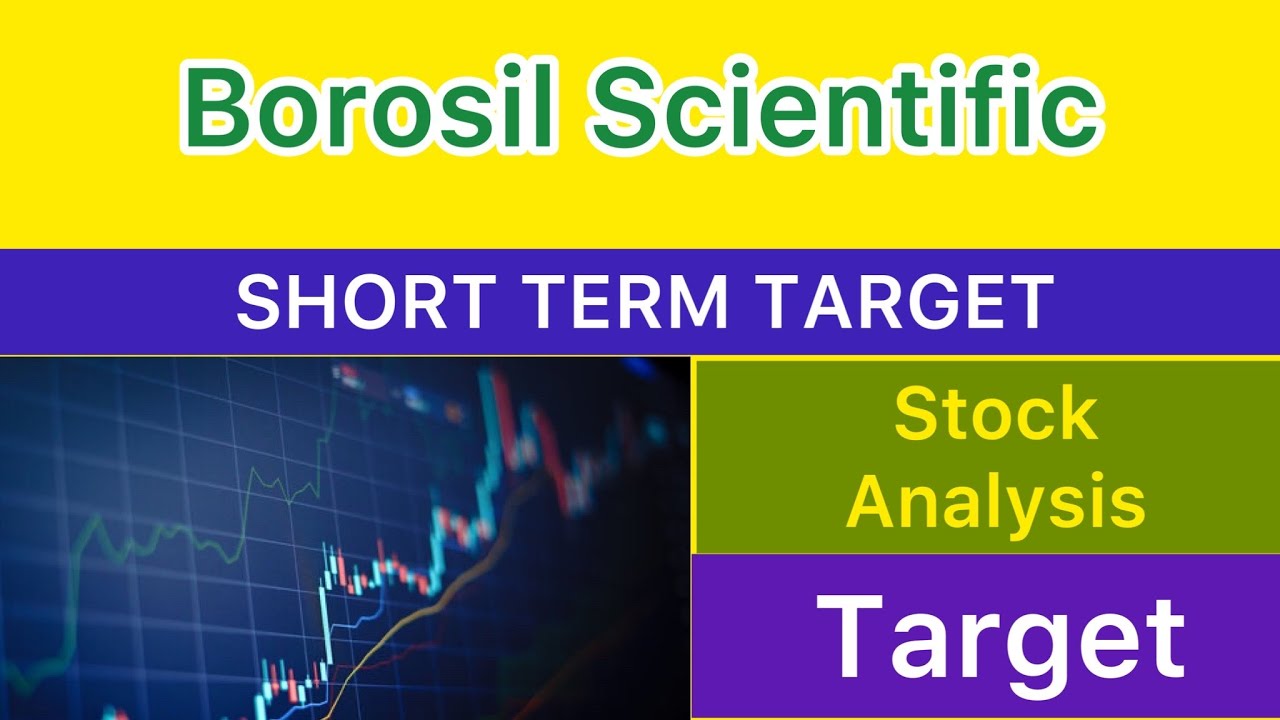 Borosil Scientific

SHORT TERM TARGET

Stock Analysis

Target